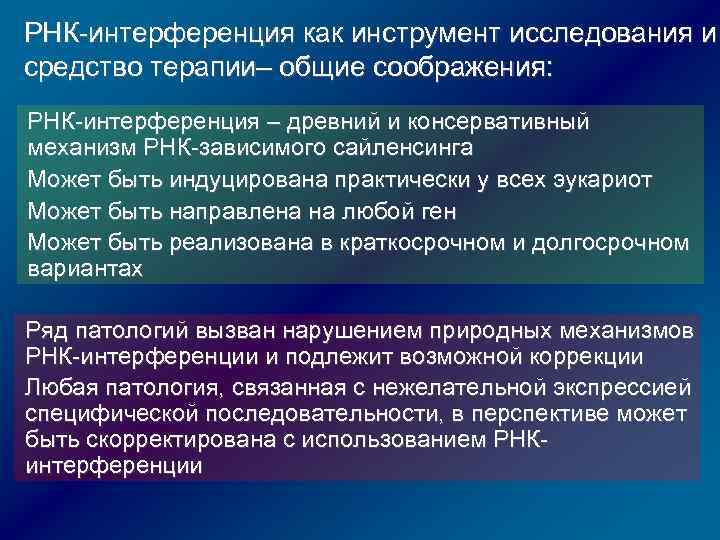 РНК-интерференция как инструмент исследования и средство терапии– общие соображения:

РНК-интерференция – древний и консервативный механизм РНК-зависимого сайленсинга

Может быть индуцирована практически у всех эукариот

Может быть направлена на любой ген

Может быть реализована в краткосрочном и долгосрочном вариантах

Ряд патологий вызван нарушением природных механизмов РНК-интерференции и подлежит возможной коррекции

Любая патология, связанная с нежелательной экспрессией специфической последовательности, в перспективе может быть скорректирована с использованием РНК-интерференции